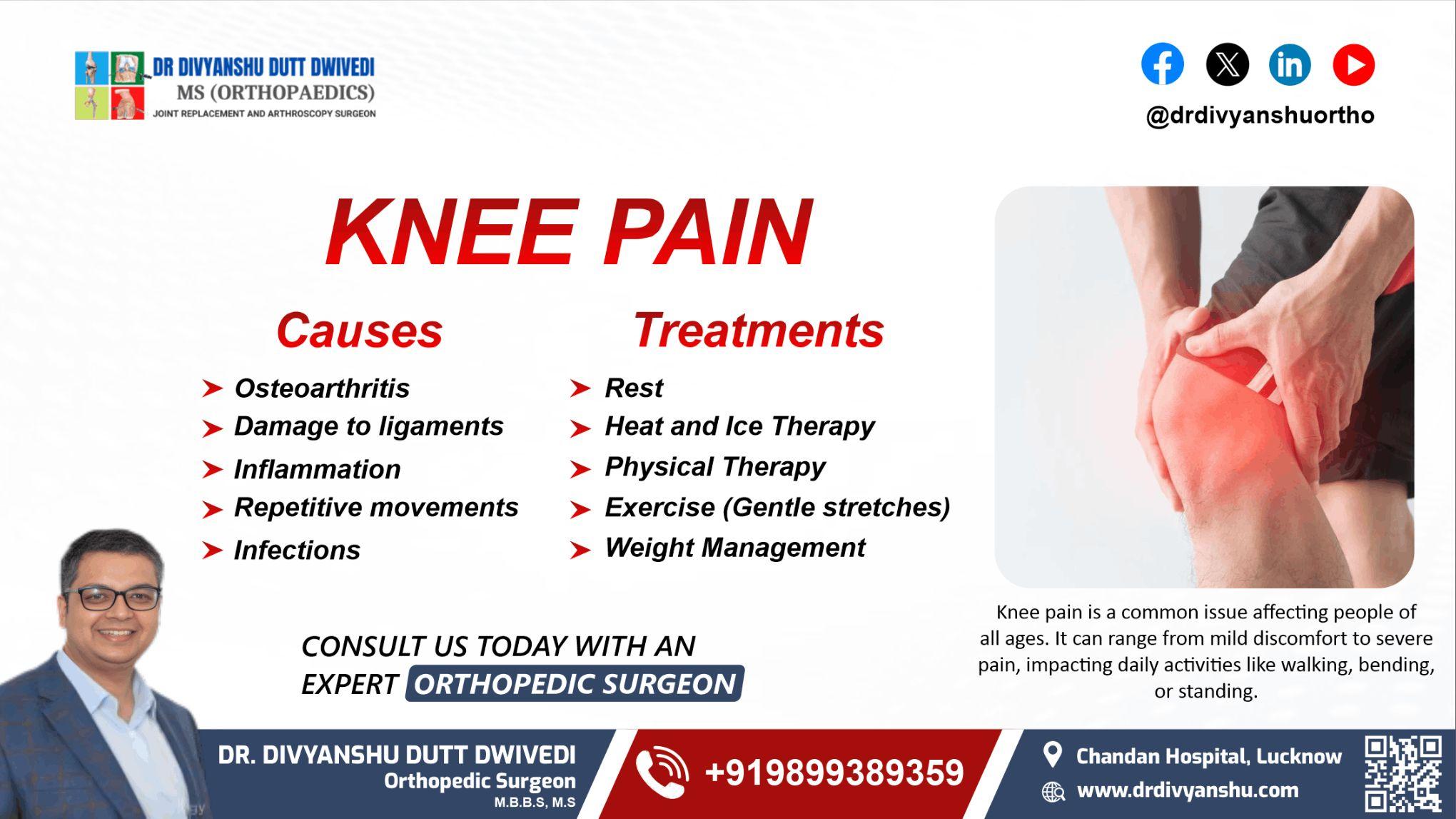 DR DIVYANSHU DUTT DWIVEDI
MS (ORTHOPAEDICS)
JOINT REPLACEMENT AND ARTHROSCOPY SURGEON

@drdivyanshuortho

KNEE PAIN

Causes
Osteoarthritis
Damage to ligaments
Inflammation
Repetitive movements
Infections

Treatments
Rest
Heat and Ice Therapy
Physical Therapy
Exercise (Gentle stretches)
Weight Management

Knee pain is a common issue affecting people of all ages. It can range from mild discomfort to severe pain, impacting daily activities like walking, bending, or standing.

CONSULT US TODAY WITH AN EXPERT ORTHOPEDIC SURGEON

DR. DIVYANSHU DUTT DWIVEDI
Orthopedic Surgeon
M.B.B.S, M.S

+919899389359

Chandan Hospital, Lucknow
www.drdivyanshu.com